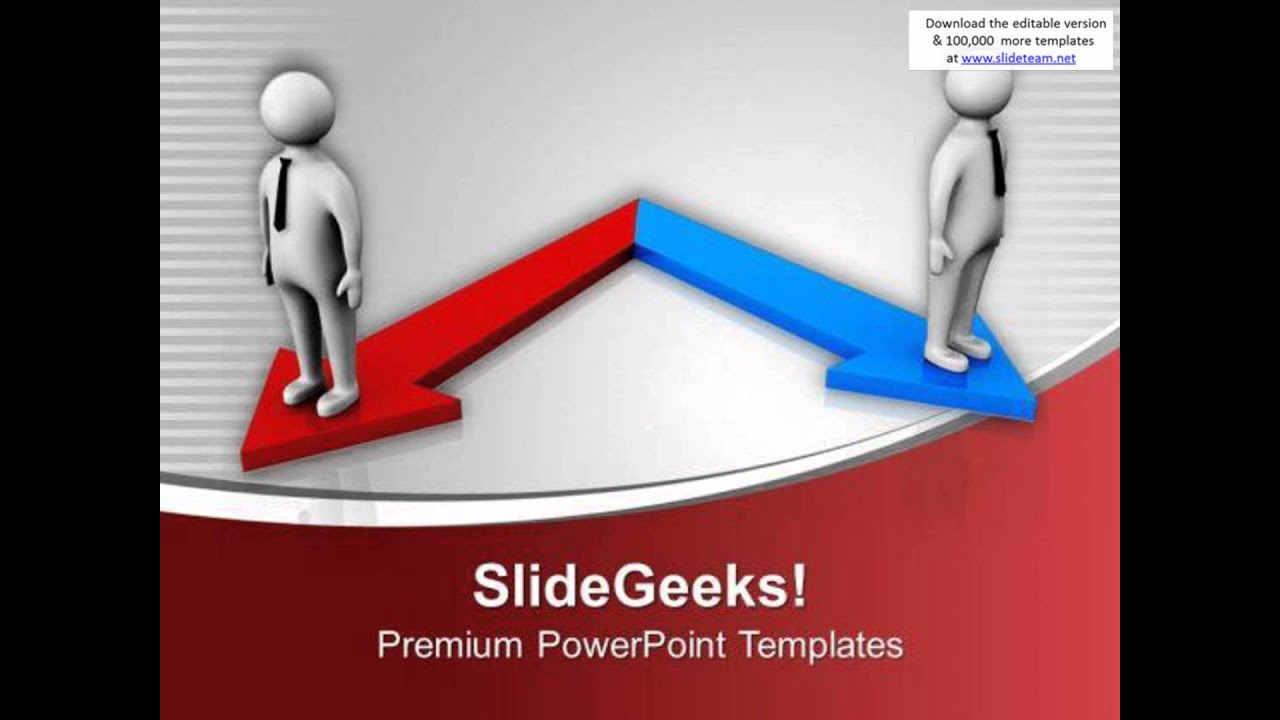 Download the editable version & 100,000 more templates at www.slideteam.net

SlideGeeks!

Premium PowerPoint Templates